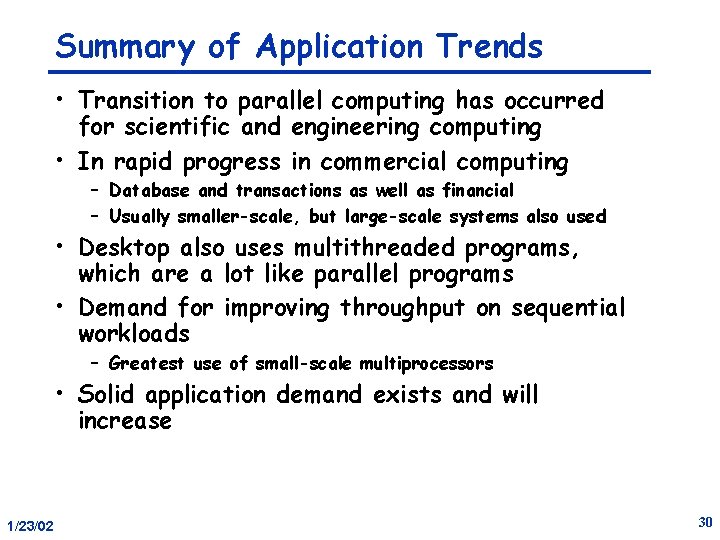 Summary of Application Trends

• Transition to parallel computing has occurred for scientific and engineering computing

• In rapid progress in commercial computing

– Database and transactions as well as financial

– Usually smaller-scale, but large-scale systems also used

• Desktop also uses multithreaded programs, which are a lot like parallel programs

• Demand for improving throughput on sequential workloads

– Greatest use of small-scale multiprocessors

• Solid application demand exists and will increase

1/23/02

30